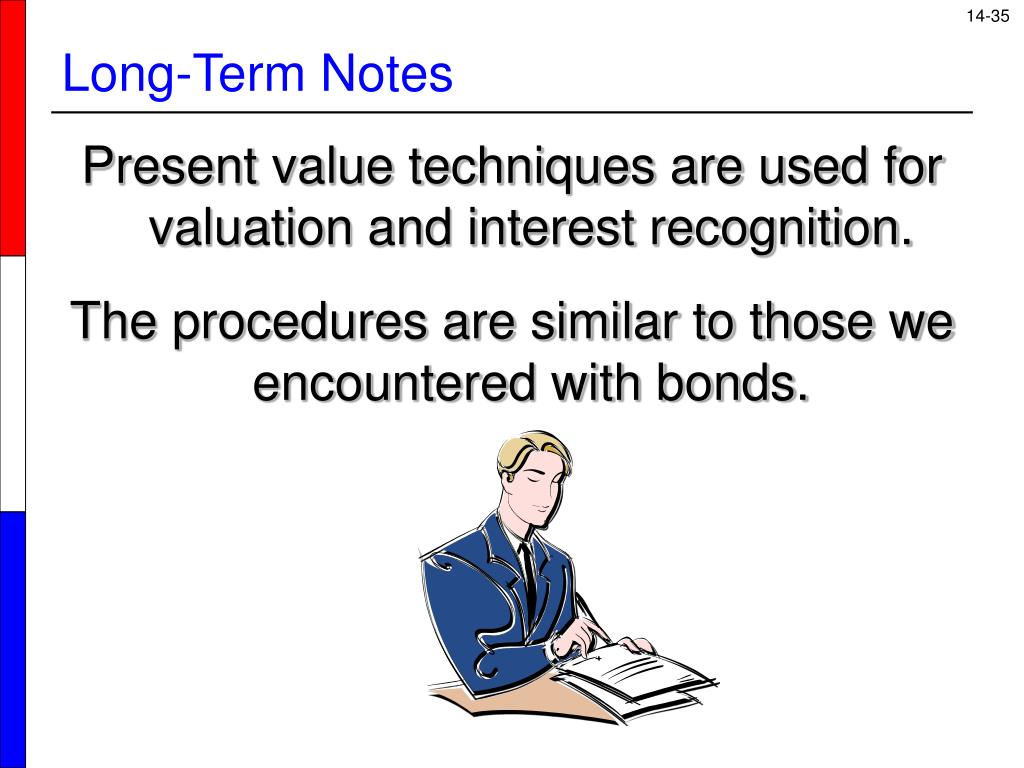 14-35

Long-Term Notes

Present value techniques are used for valuation and interest recognition.

The procedures are similar to those we encountered with bonds.